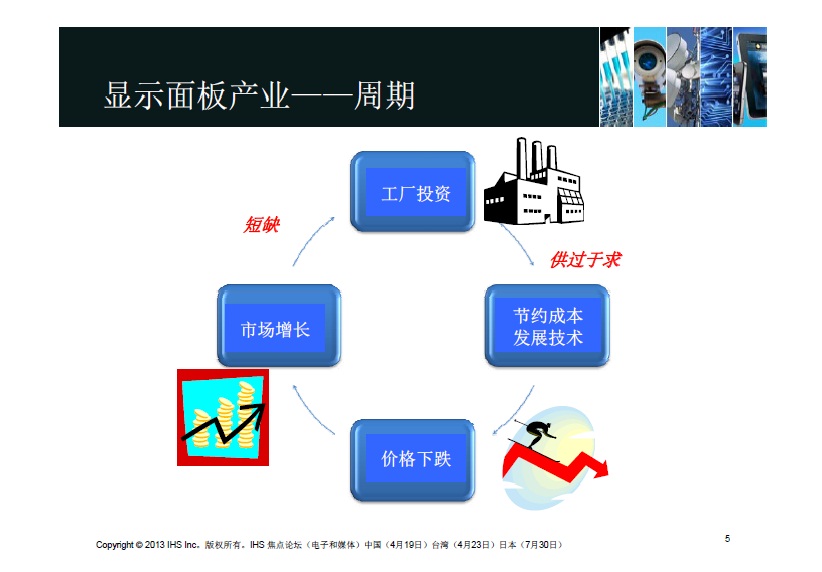 显示面板产业——周期

工厂投资

短缺

供过于求

市场增长

节约成本
发展技术

价格下跌

Copyright © 2013 IHS Inc。版权所有。IHS 焦点论坛（电子和媒体）中国（4月19日）台湾（4月23日）日本（7月30日）

5